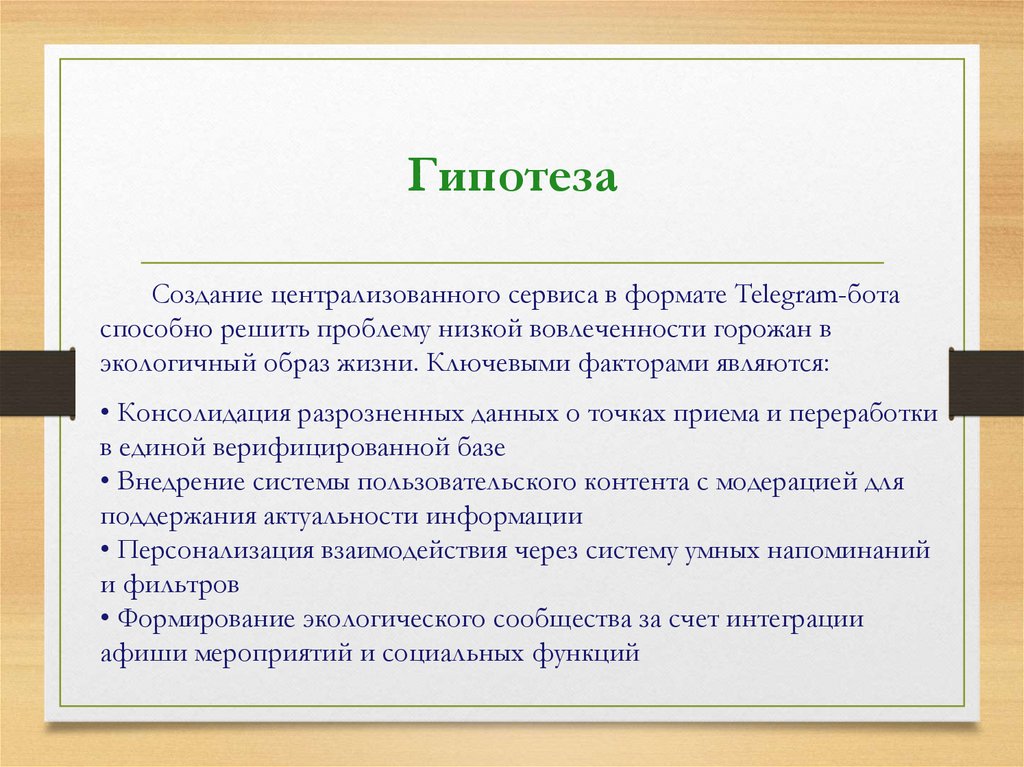 Гипотеза

Создание централизованного сервиса в формате Telegram-бота способно решить проблему низкой вовлеченности горожан в экологичный образ жизни. Ключевыми факторами являются:

• Консолидация разрозненных данных о точках приема и переработки в единой верифицированной базе
• Внедрение системы пользовательского контента с модерацией для поддержания актуальности информации
• Персонализация взаимодействия через систему умных напоминаний и фильтров
• Формирование экологического сообщества за счет интеграции афиши мероприятий и социальных функций